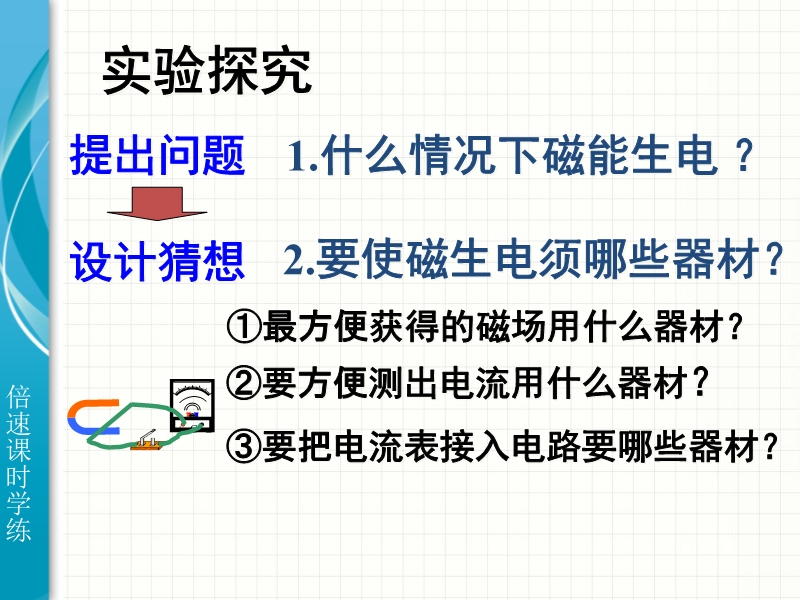 实验探究

提出问题　1.什么情况下磁能生电？

设计猜想　2.要使磁生电须哪些器材？

①最方便获得的磁场用什么器材？

②要方便测出电流用什么器材？

③要把电流表接入电路要哪些器材？

倍速课时学练